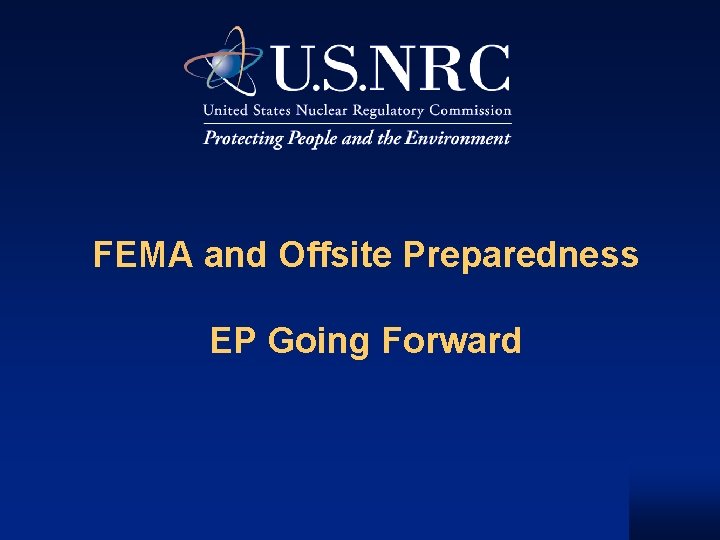 U.S.NRC
United States Nuclear Regulatory Commission
Protecting People and the Environment

FEMA and Offsite Preparedness

EP Going Forward